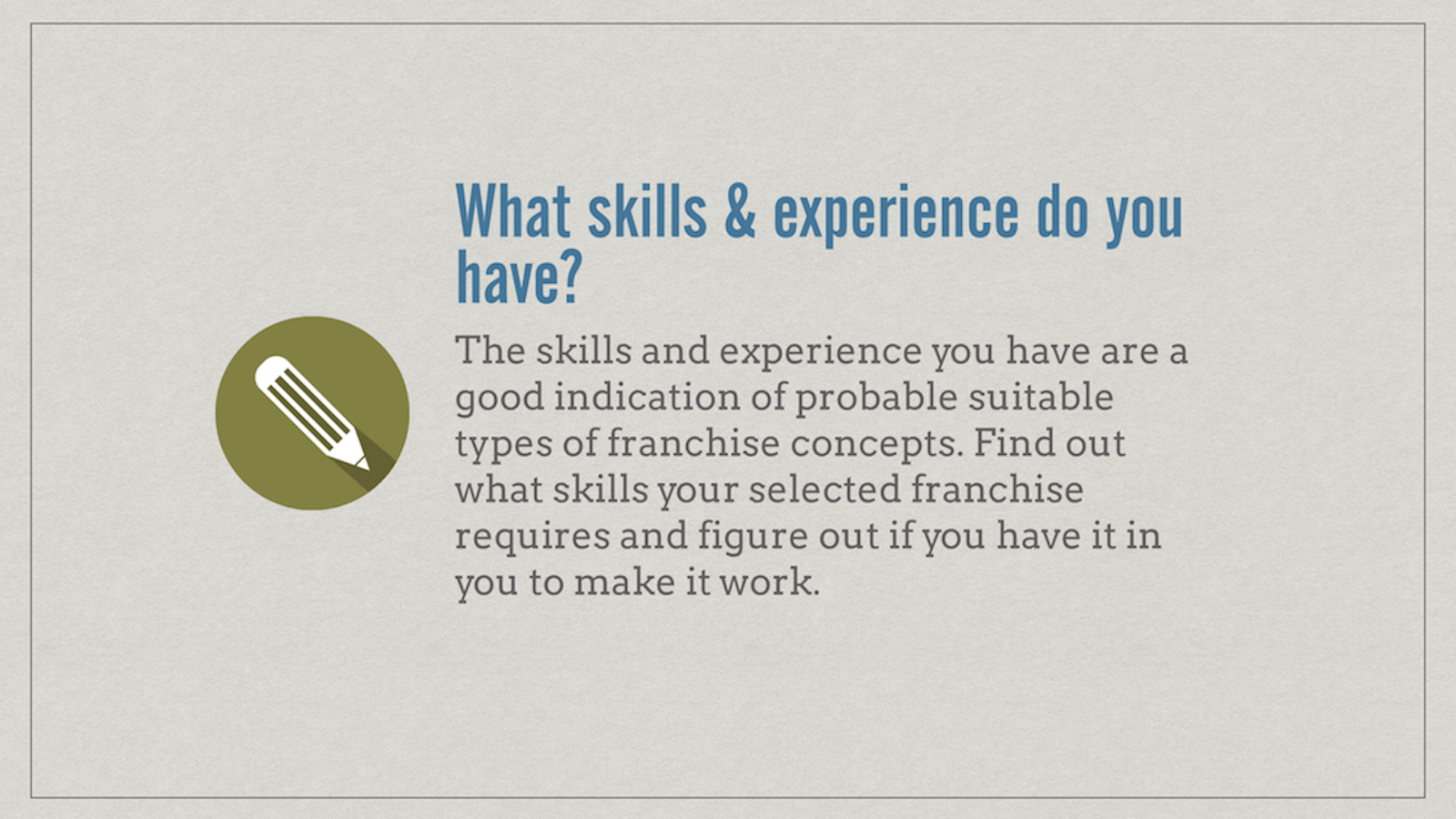 What skills & experience do you have?

The skills and experience you have are a good indication of probable suitable types of franchise concepts. Find out what skills your selected franchise requires and figure out if you have it in you to make it work.